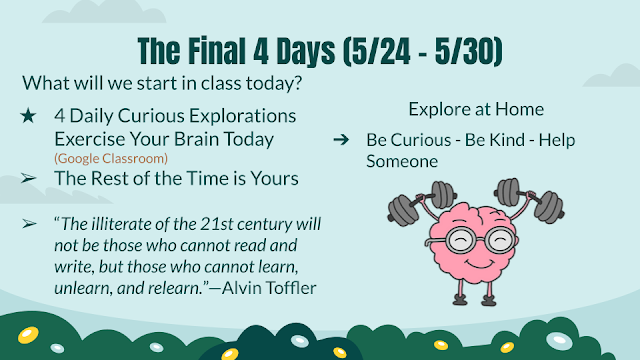 The Final 4 Days (5/24 - 5/30)

What will we start in class today?

★ 4 Daily Curious Explorations Exercise Your Brain Today (Google Classroom)

➢ The Rest of the Time is Yours

➢ "The illiterate of the 21st century will not be those who cannot read and write, but those who cannot learn, unlearn, and relearn."—Alvin Toffler

Explore at Home

➔ Be Curious - Be Kind - Help Someone